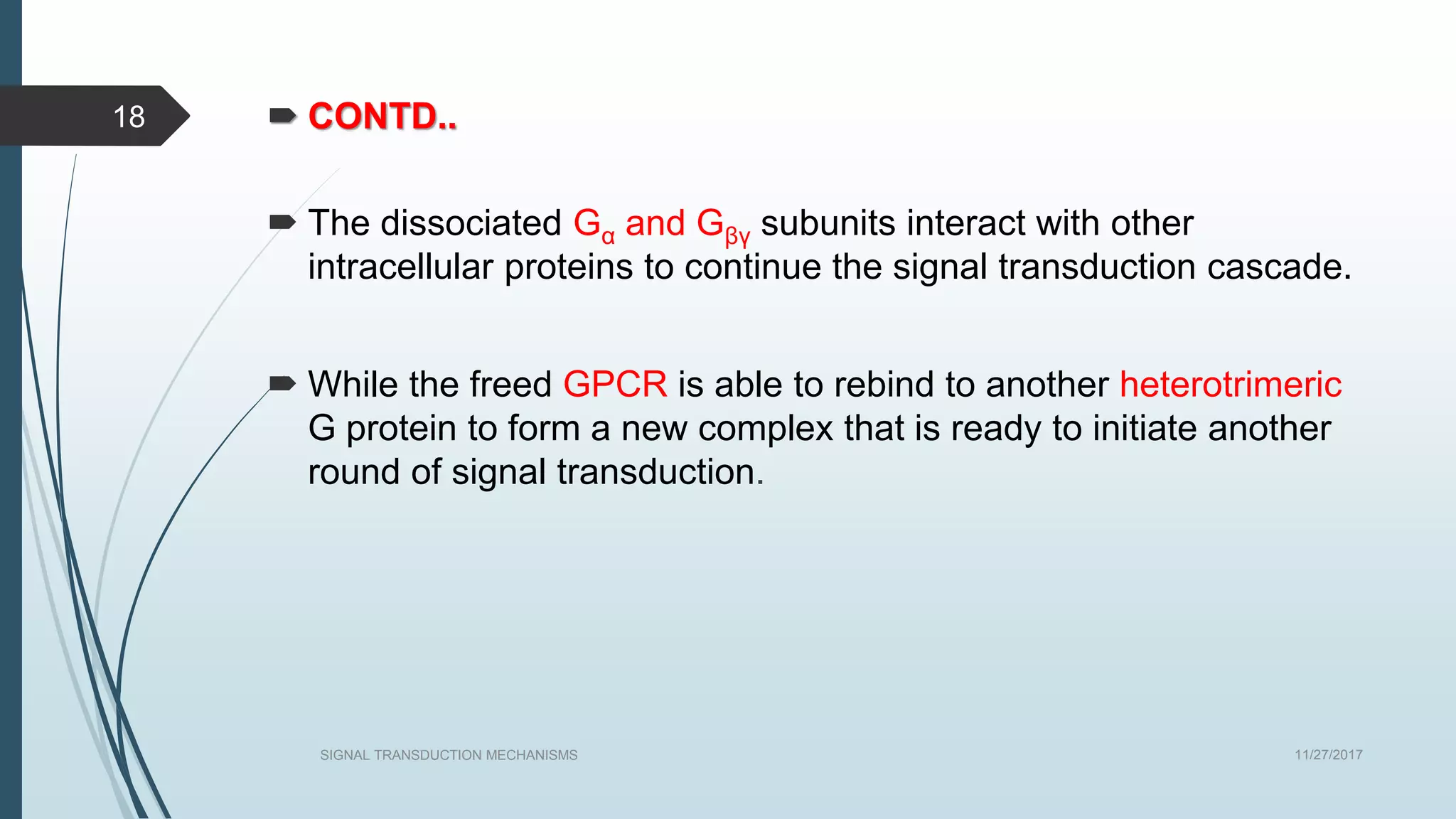 18

CONTD..

The dissociated $G_{\alpha}$ and $G_{\beta\gamma}$ subunits interact with other intracellular proteins to continue the signal transduction cascade.

While the freed GPCR is able to rebind to another heterotrimeric G protein to form a new complex that is ready to initiate another round of signal transduction.

SIGNAL TRANSDUCTION MECHANISMS

11/27/2017